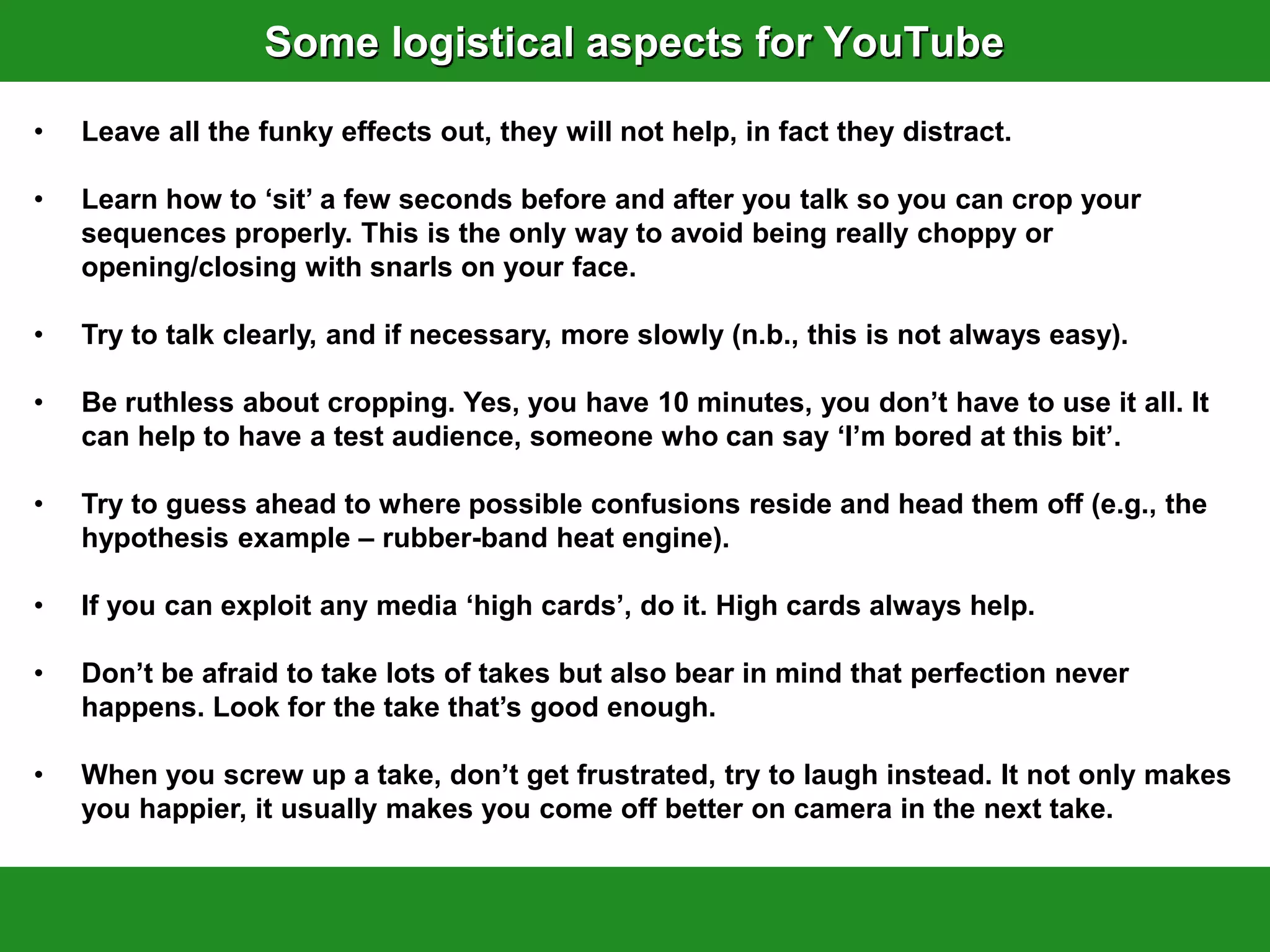 Some logistical aspects for YouTube

• Leave all the funky effects out, they will not help, in fact they distract.

• Learn how to ‘sit’ a few seconds before and after you talk so you can crop your sequences properly. This is the only way to avoid being really choppy or opening/closing with snarls on your face.

• Try to talk clearly, and if necessary, more slowly (n.b., this is not always easy).

• Be ruthless about cropping. Yes, you have 10 minutes, you don’t have to use it all. It can help to have a test audience, someone who can say ‘I’m bored at this bit’.

• Try to guess ahead to where possible confusions reside and head them off (e.g., the hypothesis example – rubber-band heat engine).

• If you can exploit any media ‘high cards’, do it. High cards always help.

• Don’t be afraid to take lots of takes but also bear in mind that perfection never happens. Look for the take that’s good enough.

• When you screw up a take, don’t get frustrated, try to laugh instead. It not only makes you happier, it usually makes you come off better on camera in the next take.